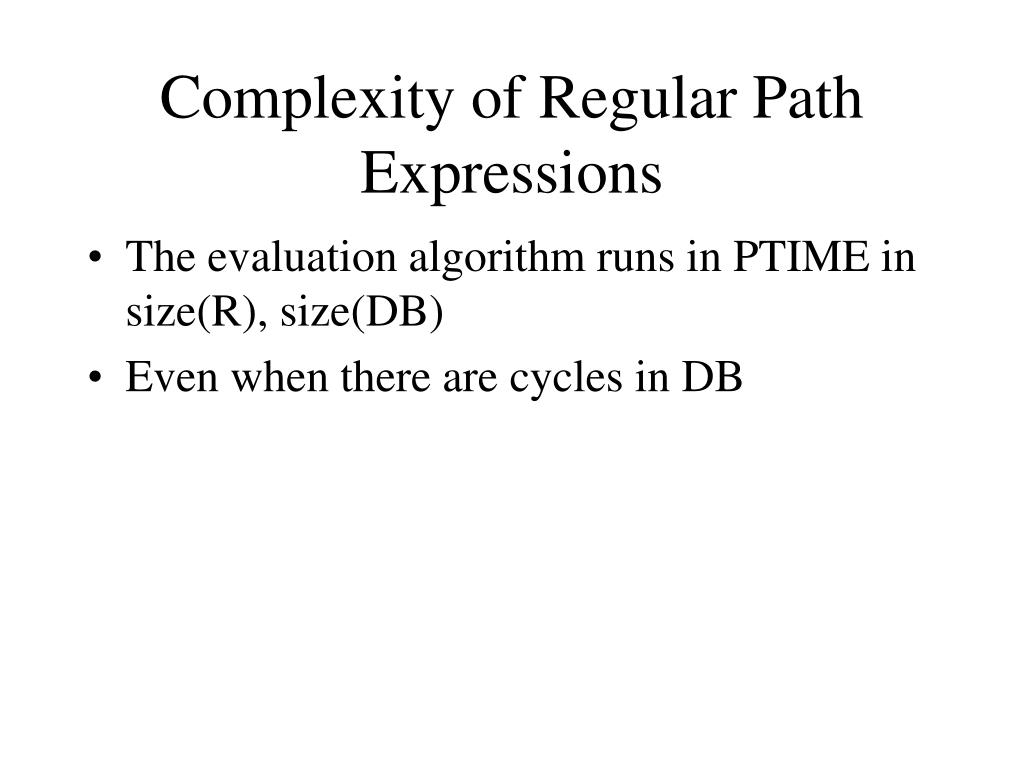 Complexity of Regular Path Expressions

• The evaluation algorithm runs in PTIME in size(R), size(DB)

• Even when there are cycles in DB